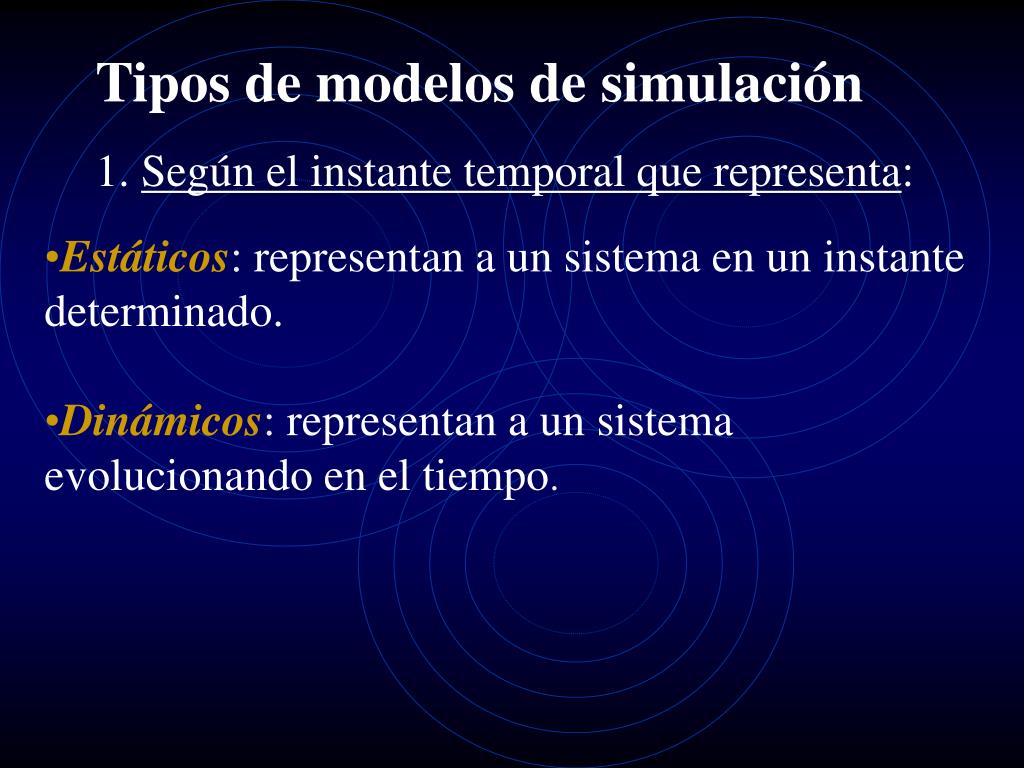 Tipos de modelos de simulación

1. Según el instante temporal que representa:

•Estáticos: representan a un sistema en un instante determinado.

•Dinámicos: representan a un sistema evolucionando en el tiempo.